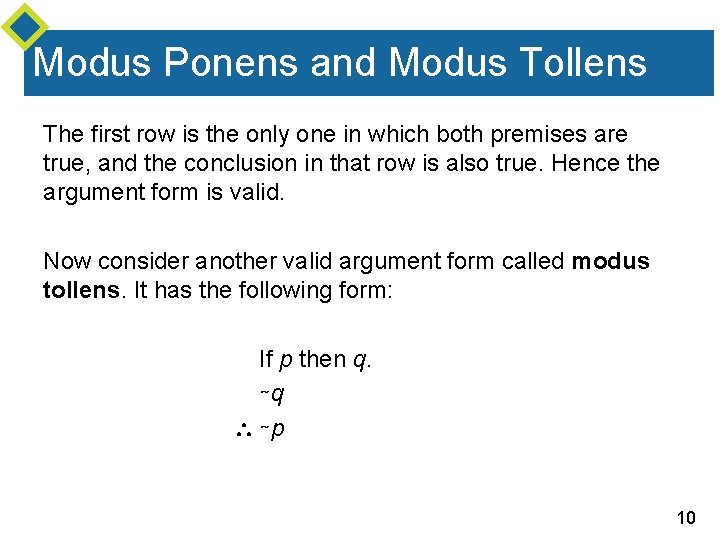 Modus Ponens and Modus Tollens

The first row is the only one in which both premises are true, and the conclusion in that row is also true. Hence the argument form is valid.

Now consider another valid argument form called **modus tollens**. It has the following form:

If $p$ then $q$.
$\sim q$
$\therefore \sim p$

10